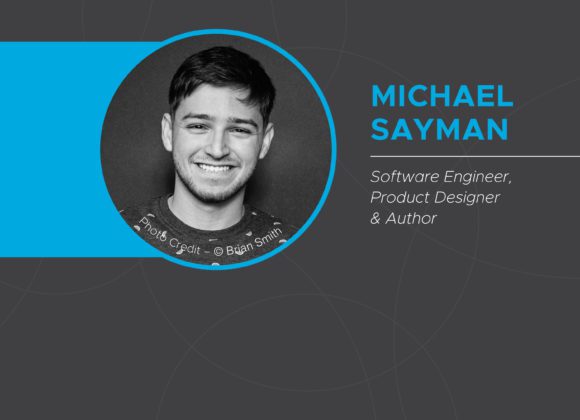 Photo Credit – © Brian Smith

MICHAEL SAYMAN

Software Engineer, Product Designer & Author